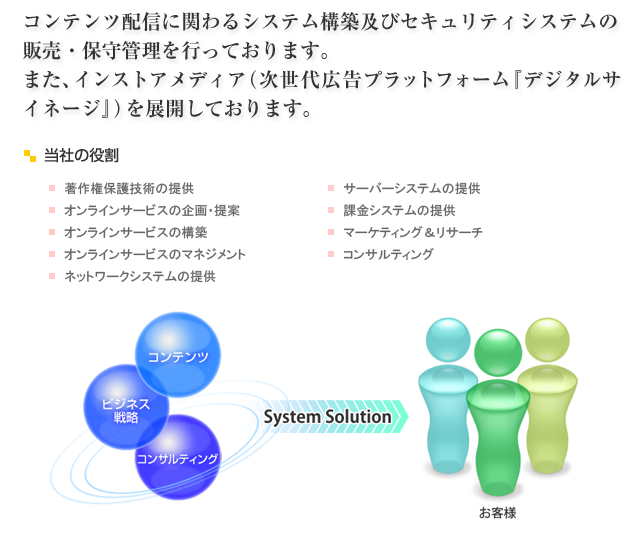 コンテンツ配信に関わるシステム構築及びセキュリティシステムの販売・保守管理を行っております。
また、インストアメディア（次世代広告プラットフォーム『デジタルサイネージ』）を展開しております。

当社の役割

著作権保護技術の提供
オンラインサービスの企画・提案
オンラインサービスの構築
オンラインサービスのマネジメント
ネットワークシステムの提供

サーバーシステムの提供
課金システムの提供
マーケティング＆リサーチ
コンサルティング

コンテンツ
ビジネス戦略
コンサルティング
System Solution
お客様